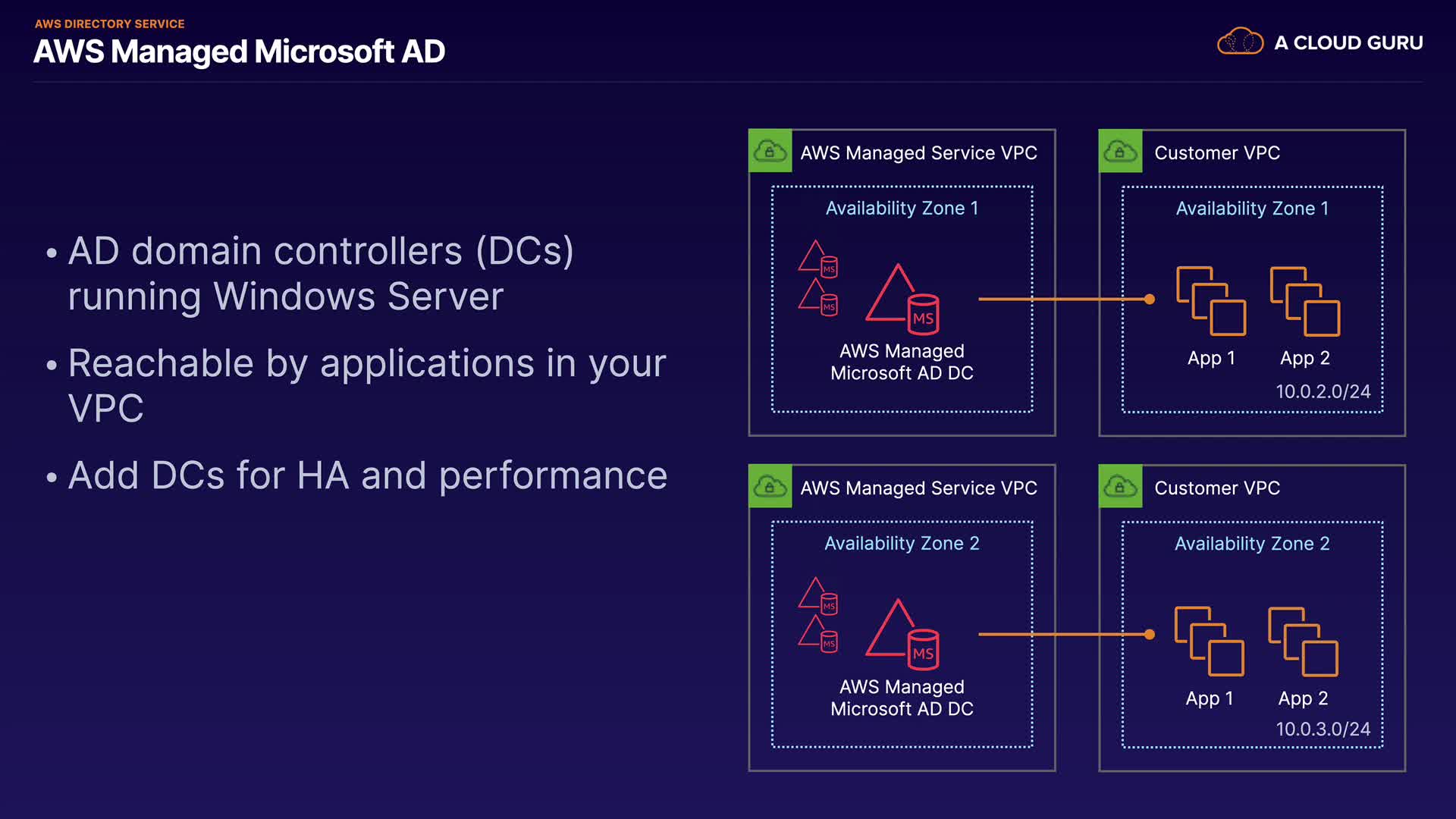 AWS DIRECTORY SERVICE
AWS Managed Microsoft AD

A CLOUD GURU

• AD domain controllers (DCs) running Windows Server

• Reachable by applications in your VPC

• Add DCs for HA and performance

AWS Managed Service VPC

Availability Zone 1

MS
MS
MS

AWS Managed Microsoft AD DC

Customer VPC

Availability Zone 1

App 1
App 2
10.0.2.0/24

AWS Managed Service VPC

Availability Zone 2

MS
MS
MS

AWS Managed Microsoft AD DC

Customer VPC

Availability Zone 2

App 1
App 2
10.0.3.0/24